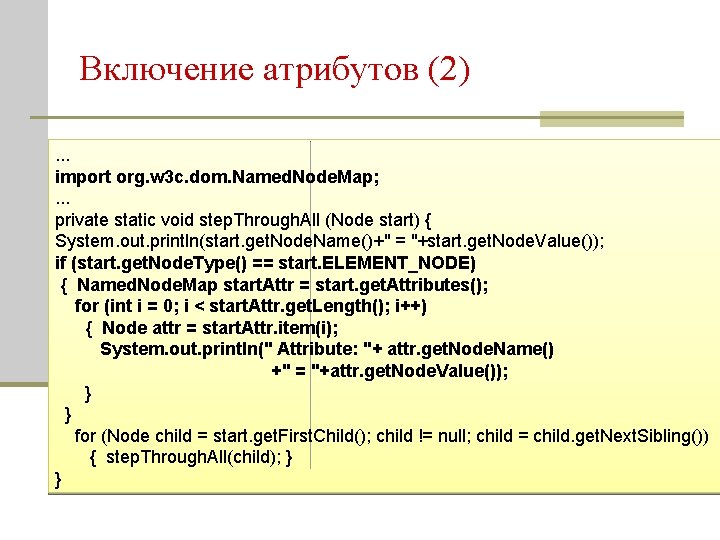 Включение атрибутов (2)

...
import org.w3c.dom.NamedNodeMap;
...
private static void stepThroughAll (Node start) {
System.out.println(start.getNodeName()+" = "+start.getNodeValue());
if (start.getNodeType() == start.ELEMENT_NODE)
{ NamedNodeMap startAttr = start.getAttributes();
for (int i = 0; i < startAttr.getLength(); i++)
{ Node attr = startAttr.item(i);
System.out.println(" Attribute: "+ attr.getNodeName()
+" = "+attr.getNodeValue());
}
}
for (Node child = start.getFirstChild(); child != null; child = child.getNextSibling())
{ stepThroughAll(child); }
}